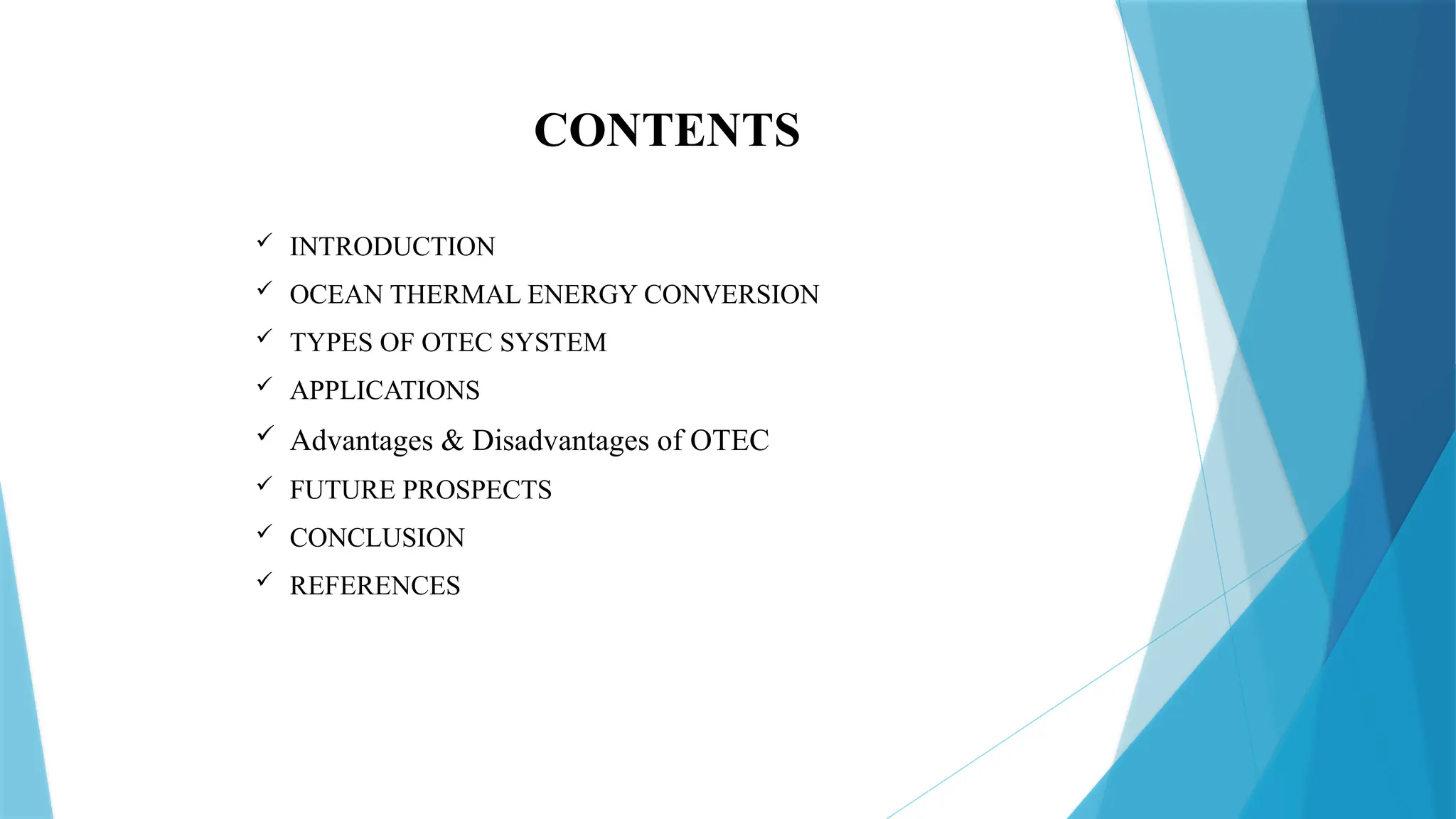 CONTENTS

✓ INTRODUCTION
✓ OCEAN THERMAL ENERGY CONVERSION
✓ TYPES OF OTEC SYSTEM
✓ APPLICATIONS
✓ Advantages & Disadvantages of OTEC
✓ FUTURE PROSPECTS
✓ CONCLUSION
✓ REFERENCES